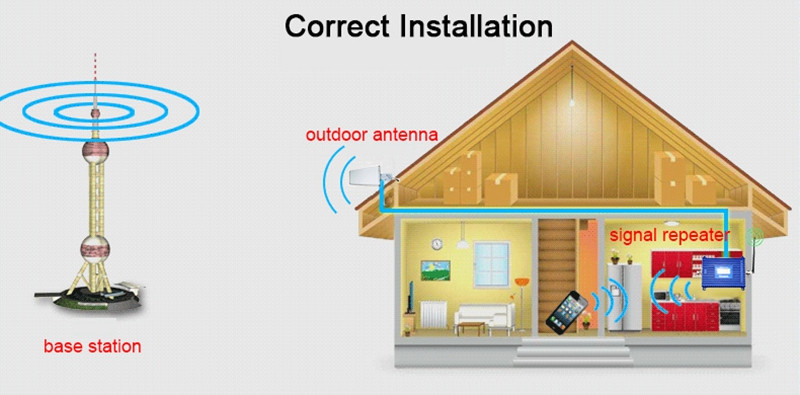 Correct Installation

outdoor antenna

signal repeater

base station